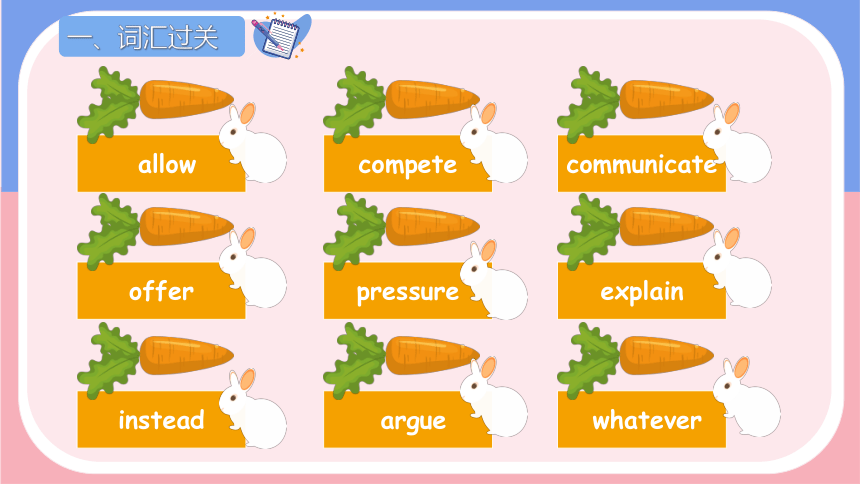 一、词汇过关

allow

compete

communicate

offer

pressure

explain

instead

argue

whatever